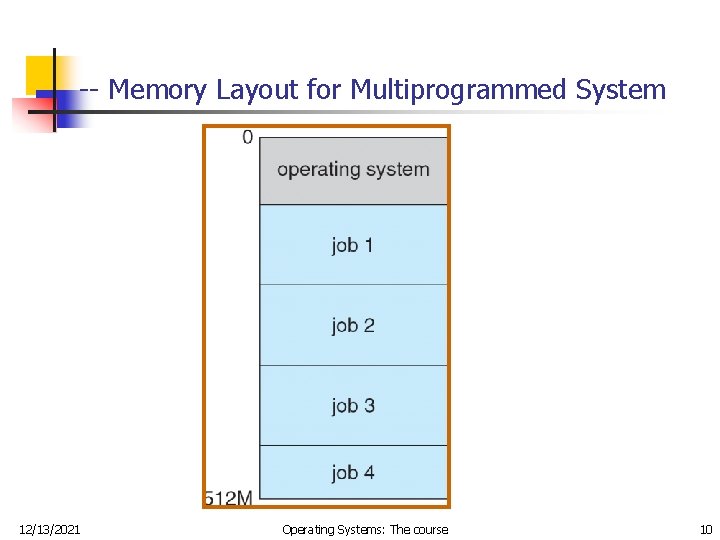 -- Memory Layout for Multiprogrammed System

0
operating system
job 1
job 2
job 3
job 4
512M

12/13/2021
Operating Systems: The course
10